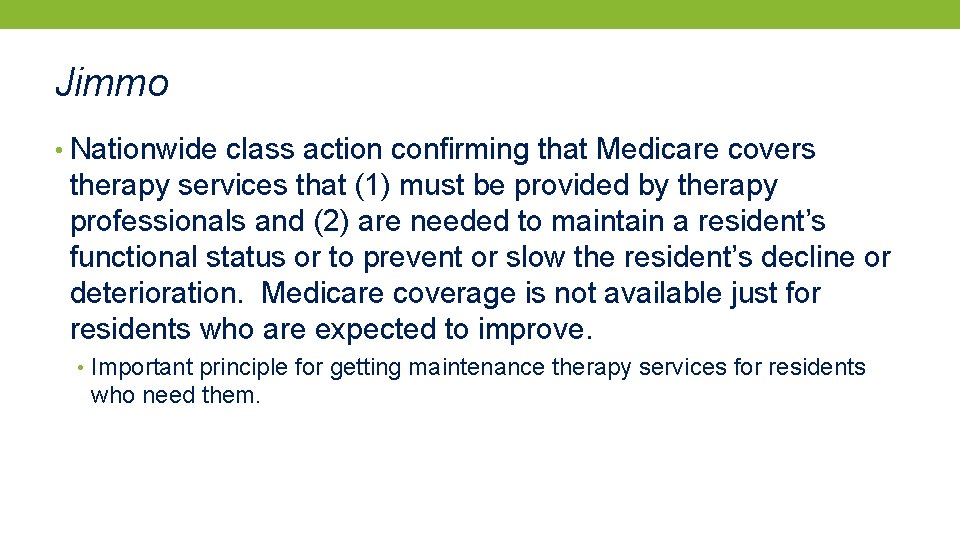 Jimmo

• Nationwide class action confirming that Medicare covers therapy services that (1) must be provided by therapy professionals and (2) are needed to maintain a resident’s functional status or to prevent or slow the resident’s decline or deterioration. Medicare coverage is not available just for residents who are expected to improve.

• Important principle for getting maintenance therapy services for residents who need them.